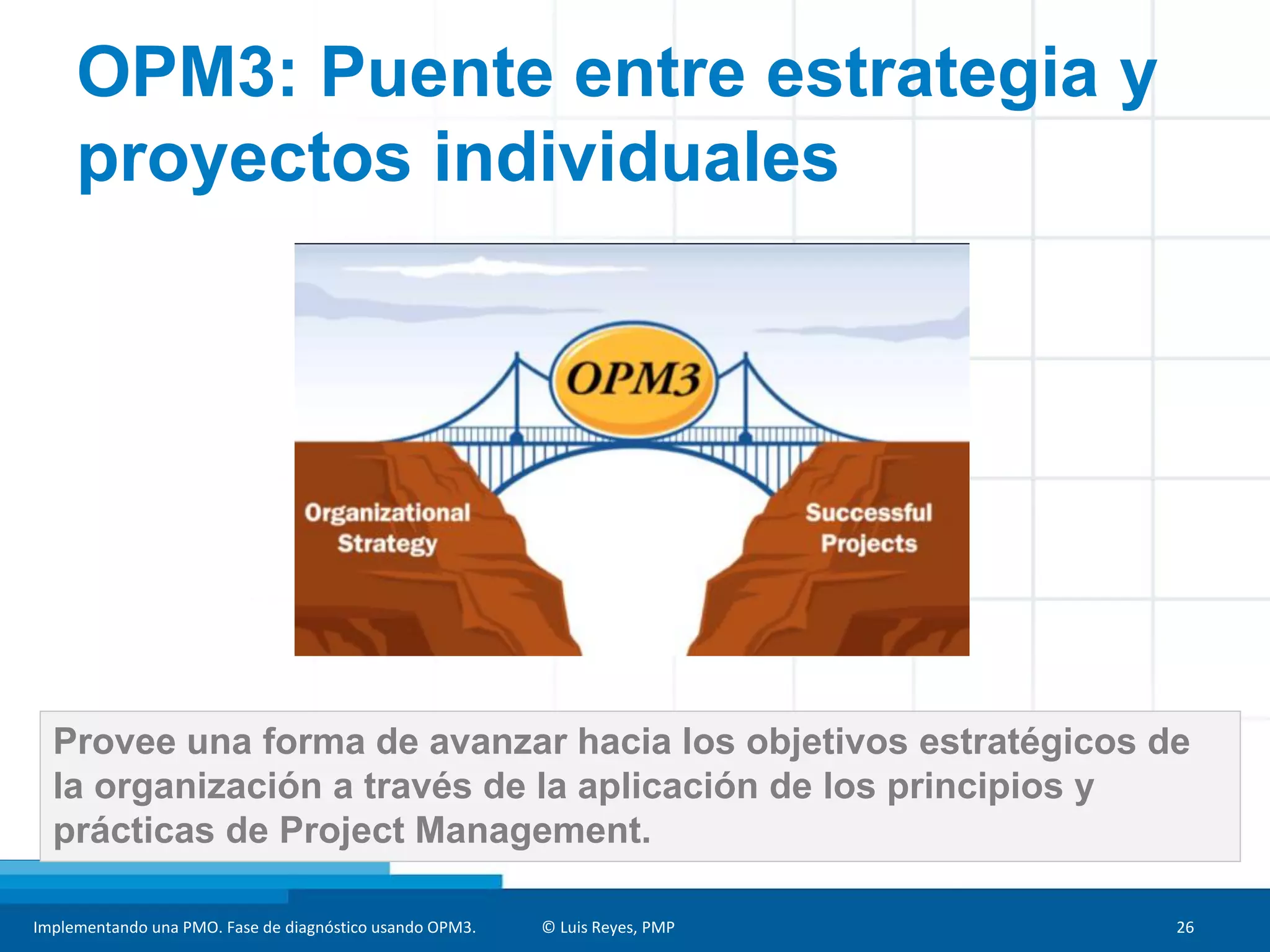 OPM3: Puente entre estrategia y proyectos individuales

OPM3

Organizational Strategy

Successful Projects

Provee una forma de avanzar hacia los objetivos estratégicos de la organización a través de la aplicación de los principios y prácticas de Project Management.

Implementando una PMO. Fase de diagnóstico usando OPM3. © Luis Reyes, PMP 26